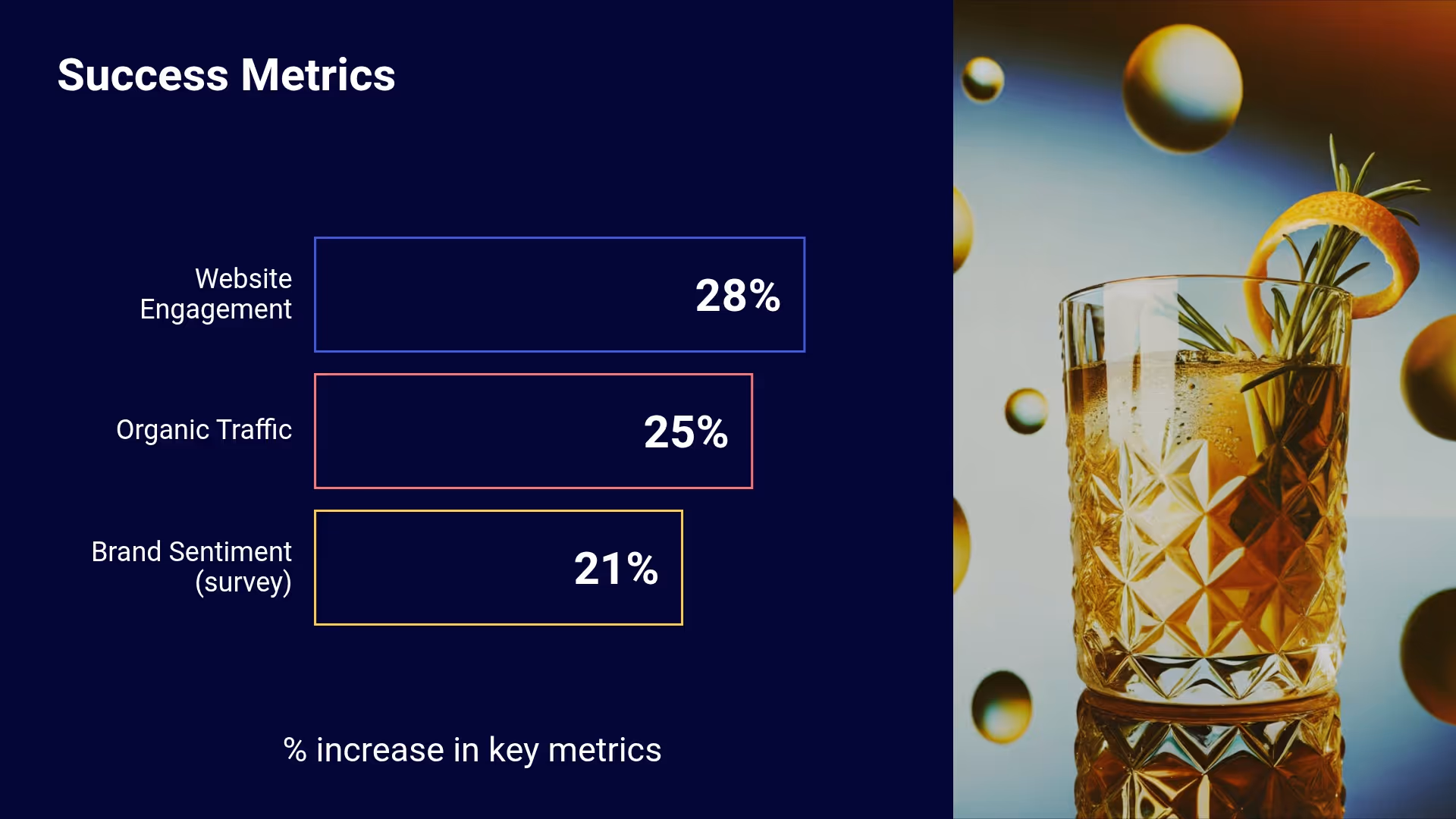 Success Metrics

Website Engagement 28%

Organic Traffic 25%

Brand Sentiment (survey) 21%

% increase in key metrics